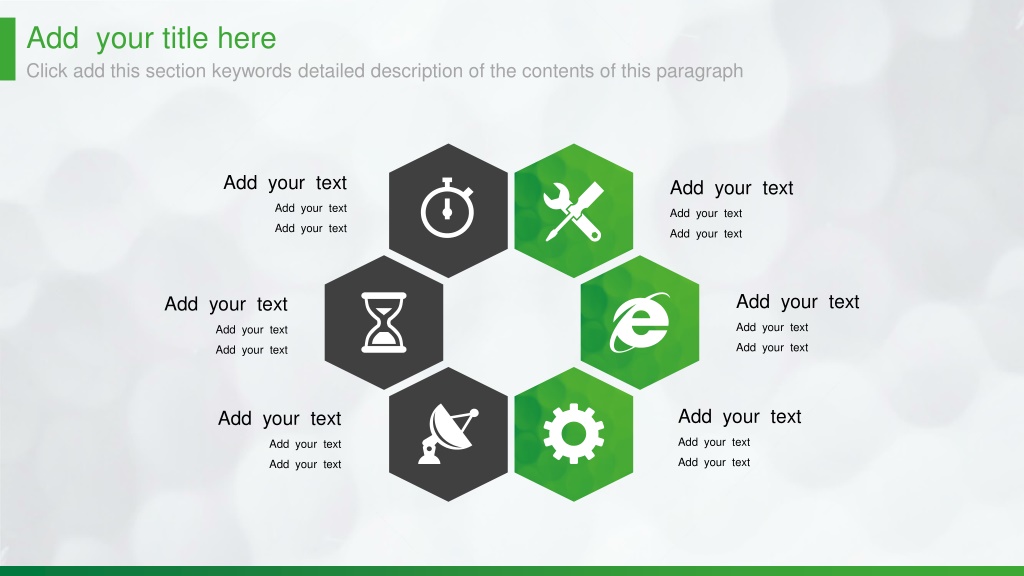 Add your title here
Click add this section keywords detailed description of the contents of this paragraph

Add your text
Add your text
Add your text

Add your text
Add your text
Add your text

Add your text
Add your text
Add your text

Add your text
Add your text
Add your text

Add your text
Add your text
Add your text

Add your text
Add your text
Add your text